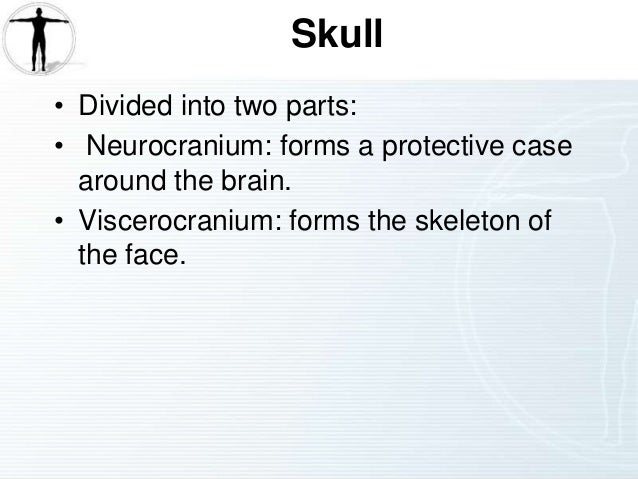 Skull

• Divided into two parts:
• Neurocranium: forms a protective case around the brain.
• Viscerocranium: forms the skeleton of the face.